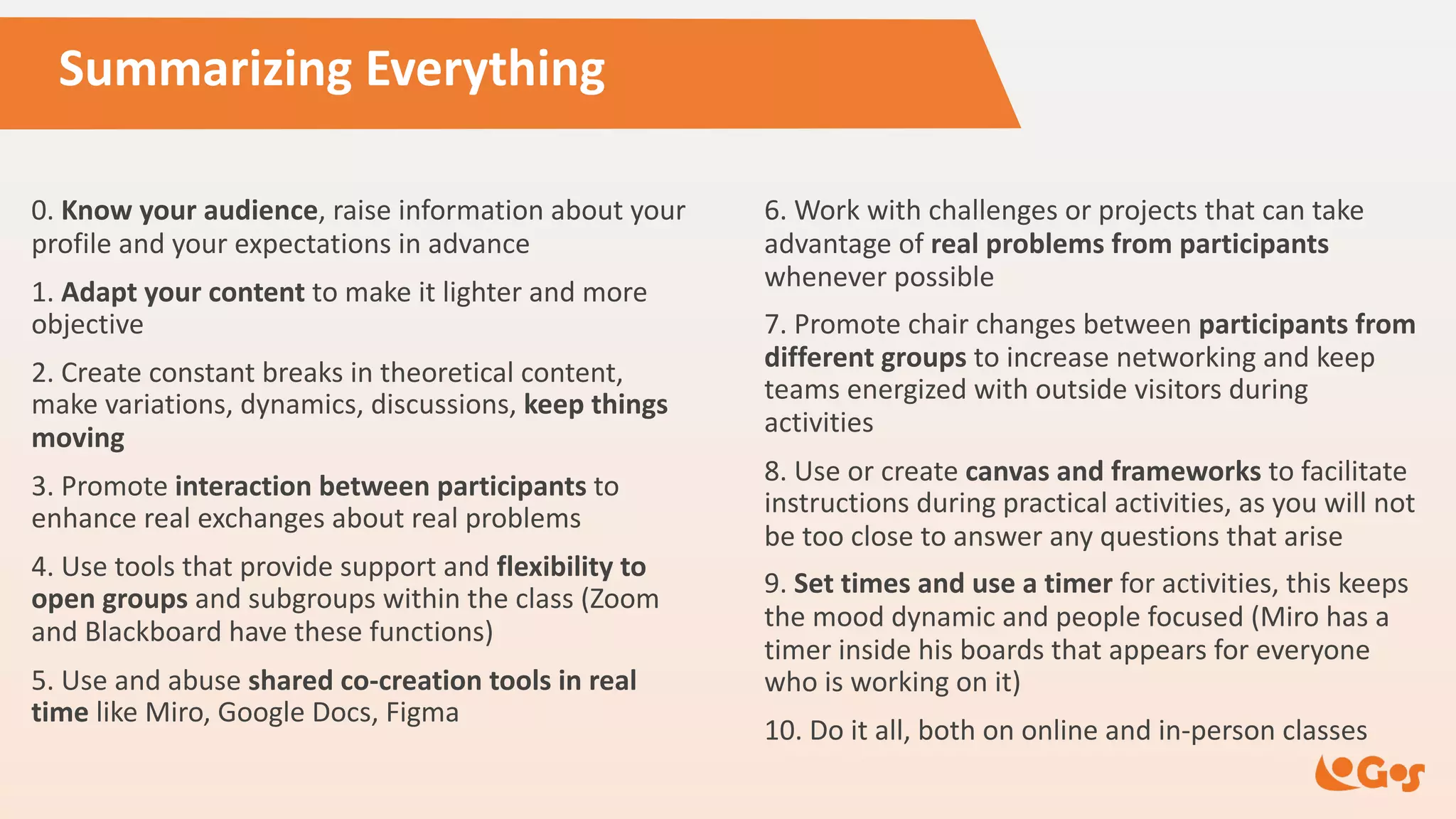 Summarizing Everything

0. Know your audience, raise information about your profile and your expectations in advance

1. Adapt your content to make it lighter and more objective

2. Create constant breaks in theoretical content, make variations, dynamics, discussions, keep things moving

3. Promote interaction between participants to enhance real exchanges about real problems

4. Use tools that provide support and flexibility to open groups and subgroups within the class (Zoom and Blackboard have these functions)

5. Use and abuse shared co-creation tools in real time like Miro, Google Docs, Figma

6. Work with challenges or projects that can take advantage of real problems from participants whenever possible

7. Promote chair changes between participants from different groups to increase networking and keep teams energized with outside visitors during activities

8. Use or create canvas and frameworks to facilitate instructions during practical activities, as you will not be too close to answer any questions that arise

9. Set times and use a timer for activities, this keeps the mood dynamic and people focused (Miro has a timer inside his boards that appears for everyone who is working on it)

10. Do it all, both on online and in-person classes

Gos